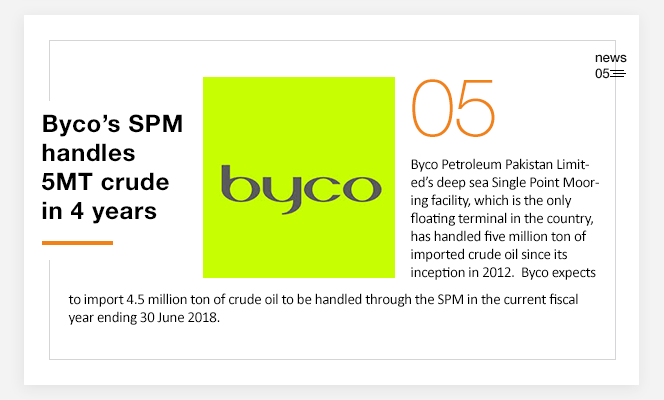 news
05

Byco's SPM handles 5MT crude in 4 years

byco

05

Byco Petroleum Pakistan Limited's deep sea Single Point Mooring facility, which is the only floating terminal in the country, has handled five million ton of imported crude oil since its inception in 2012. Byco expects to import 4.5 million ton of crude oil to be handled through the SPM in the current fiscal year ending 30 June 2018.